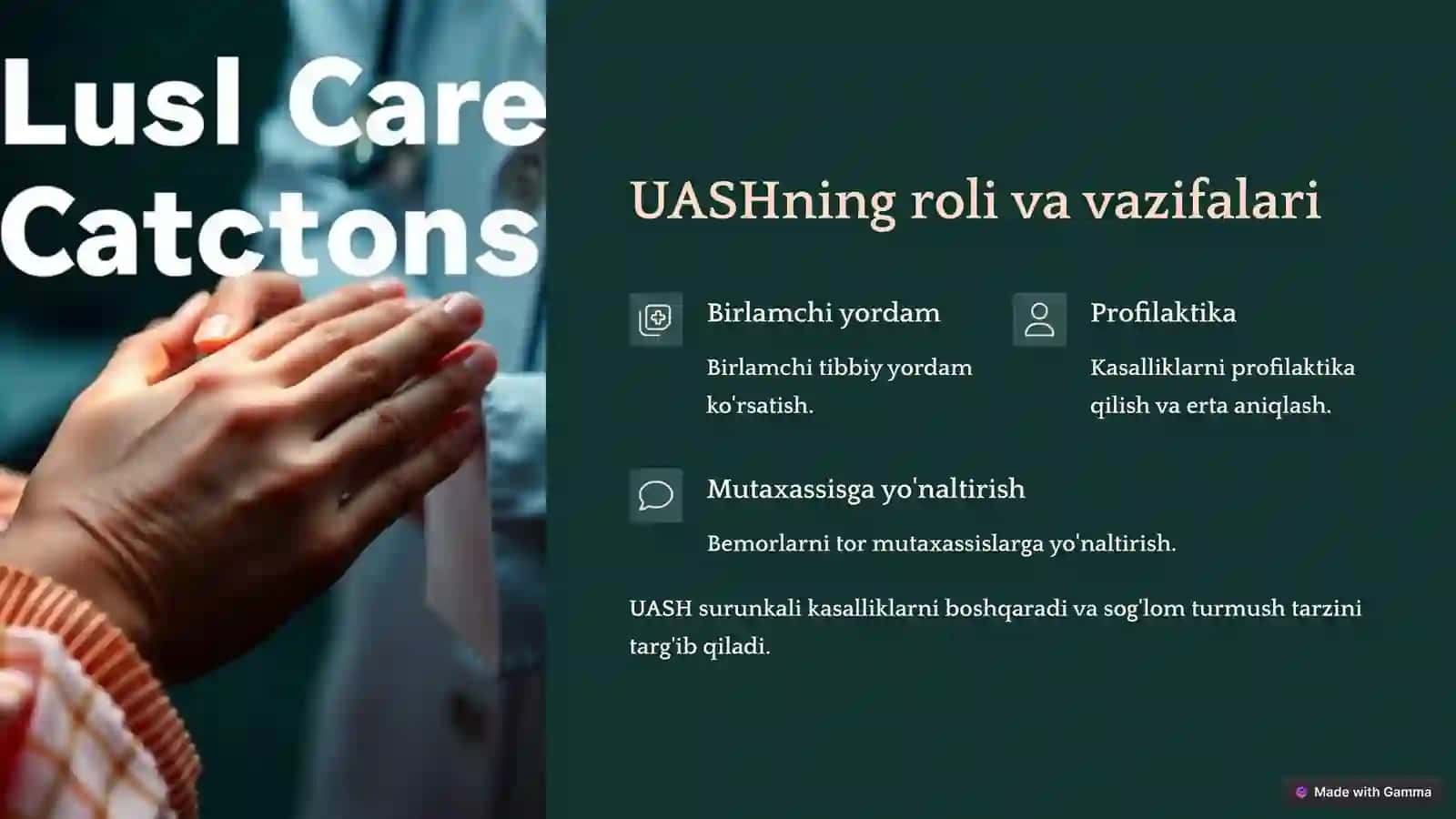 Lusl Care Catctons

UASHning roli va vazifalari

Birlamchi yordam

Birlamchi tibbiy yordam ko'rsatish.

Profilaktika

Kasalliklarni profilaktika qilish va erta aniqlash.

Mutaxassisga yo'naltirish

Bemorlarni tor mutaxassislarga yo'naltirish.

UASH surunkali kasalliklarni boshqaradi va sog'lom turmush tarzini targ'ib qiladi.

Made with Gamma